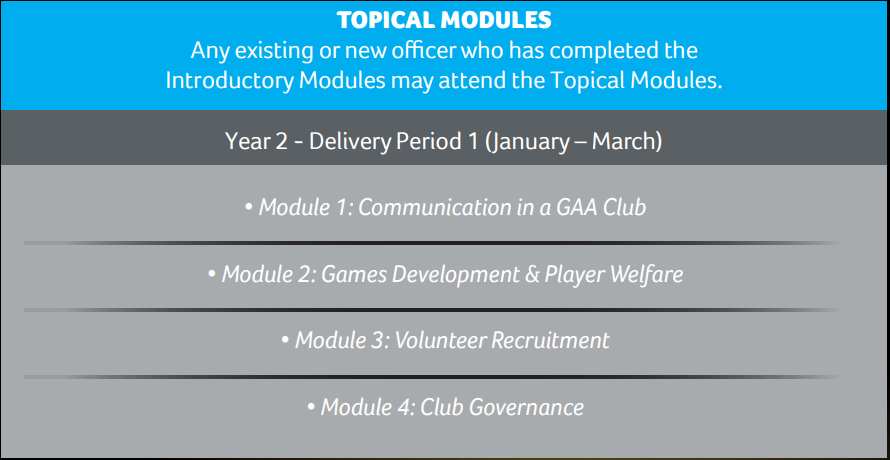 TOPICAL MODULES
Any existing or new officer who has completed the Introductory Modules may attend the Topical Modules.

Year 2 - Delivery Period 1 (January – March)

• Module 1: Communication in a GAA Club

• Module 2: Games Development & Player Welfare

• Module 3: Volunteer Recruitment

• Module 4: Club Governance